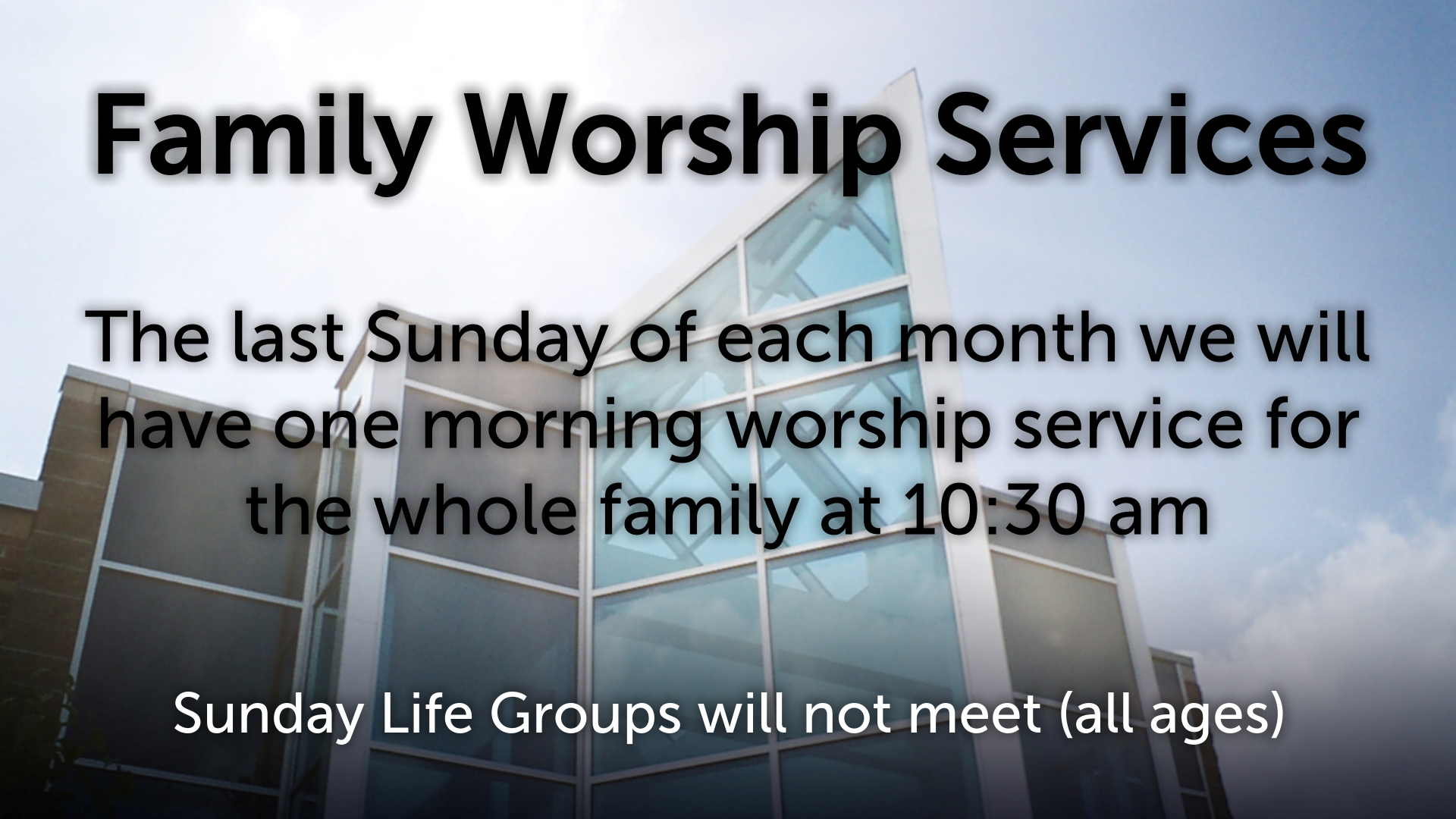 Family Worship Services

The last Sunday of each month we will have one morning worship service for the whole family at 10:30 am

Sunday Life Groups will not meet (all ages)